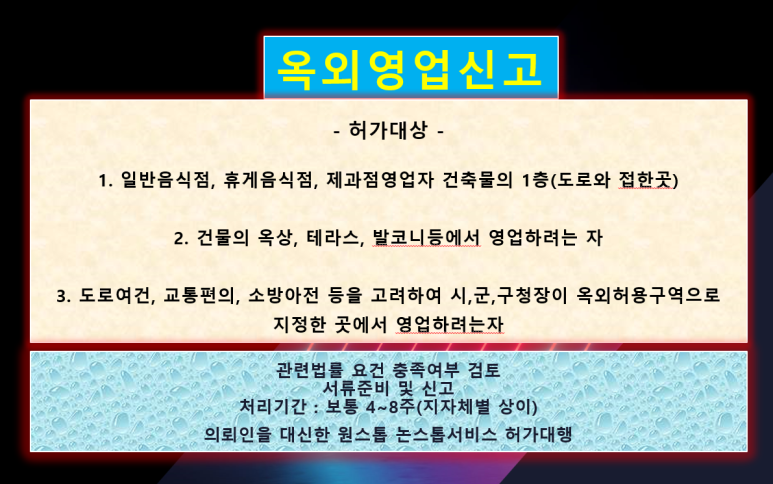 옥외영업신고

- 허가대상 -

1. 일반음식점, 휴게음식점, 제과점영업자 건축물의 1층(도로와 접한곳)

2. 건물의 옥상, 테라스, 발코니등에서 영업하려는 자

3. 도로여건, 교통편의, 소방아전 등을 고려하여 시,군,구청장이 옥외허용구역으로 지정한 곳에서 영업하려는자

관련법률 요건 충족여부 검토
서류준비 및 신고
처리기간 : 보통 4~8주(지자체별 상이)
의뢰인을 대신한 원스톱 논스톱서비스 허가대행